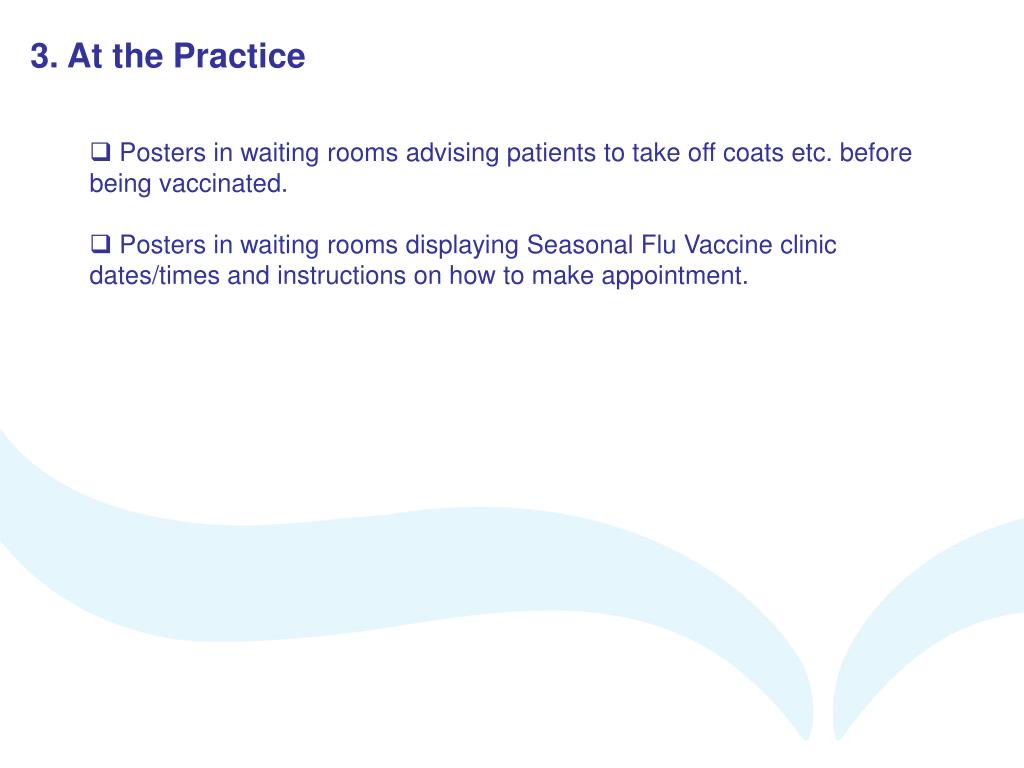 3. At the Practice

❑ Posters in waiting rooms advising patients to take off coats etc. before being vaccinated.

❑ Posters in waiting rooms displaying Seasonal Flu Vaccine clinic dates/times and instructions on how to make appointment.